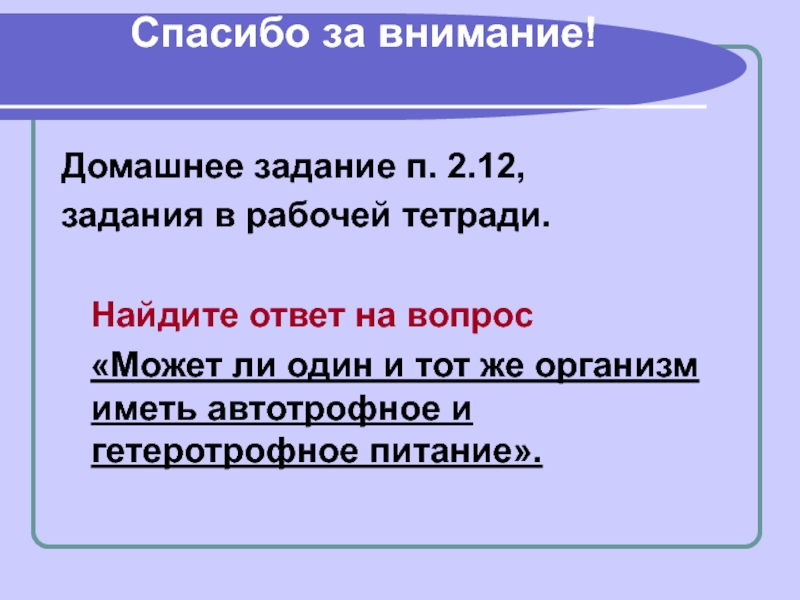 Спасибо за внимание!

Домашнее задание п. 2.12,
задания в рабочей тетради.

Найдите ответ на вопрос

«Может ли один и тот же организм иметь автотрофное и гетеротрофное питание».